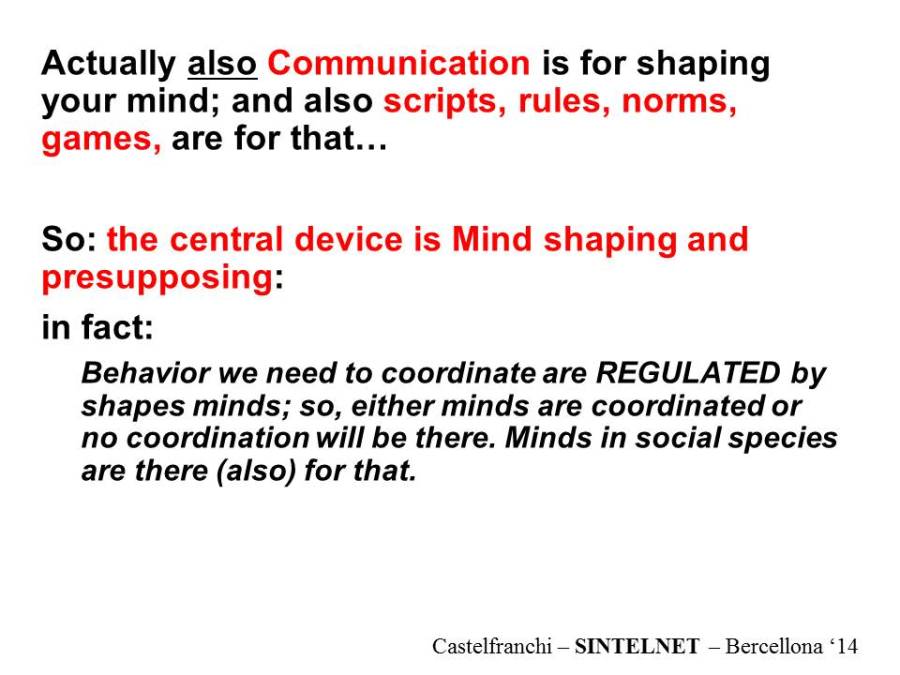 Actually also Communication is for shaping your mind; and also scripts, rules, norms, games, are for that…

So: the central device is Mind shaping and presupposing:

in fact:

Behavior we need to coordinate are REGULATED by shapes minds; so, either minds are coordinated or no coordination will be there. Minds in social species are there (also) for that.

Castelfranchi – SINTELNET – Bercellona ‘14